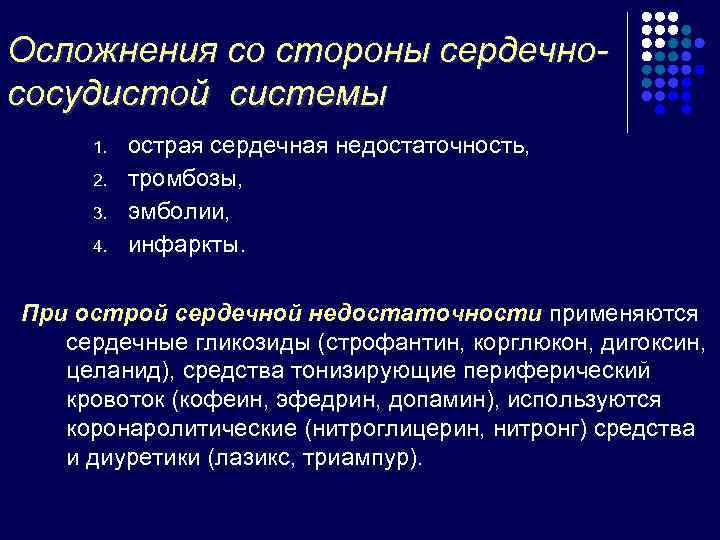 Осложнения со стороны сердечно-сосудистой системы

1. острая сердечная недостаточность,
2. тромбозы,
3. эмболии,
4. инфаркты.

При острой сердечной недостаточности применяются сердечные гликозиды (строфантин, корглюкон, дигоксин, целанид), средства тонизирующие периферический кровоток (кофеин, эфедрин, допамин), используются коронаролитические (нитроглицерин, нитронг) средства и диуретики (лазикс, триампур).